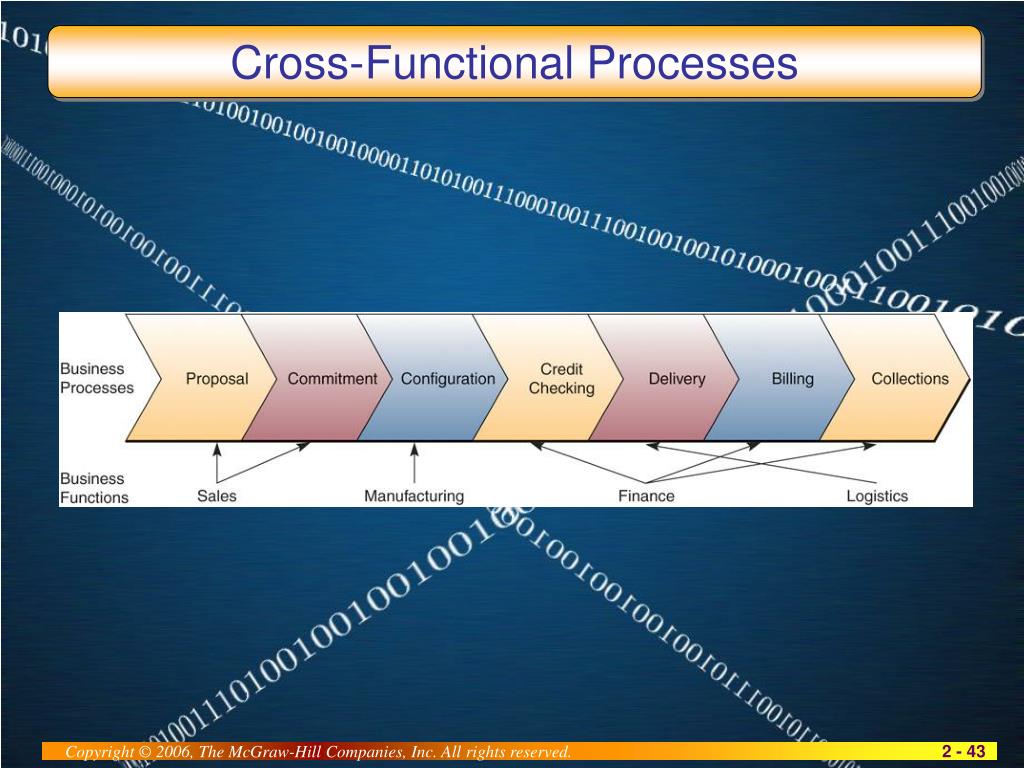 Cross-Functional Processes

Business Processes

Proposal

Commitment

Configuration

Credit Checking

Delivery

Billing

Collections

Business Functions

Sales

Manufacturing

Finance

Logistics

Copyright © 2006, The McGraw-Hill Companies, Inc. All rights reserved.

2 - 43